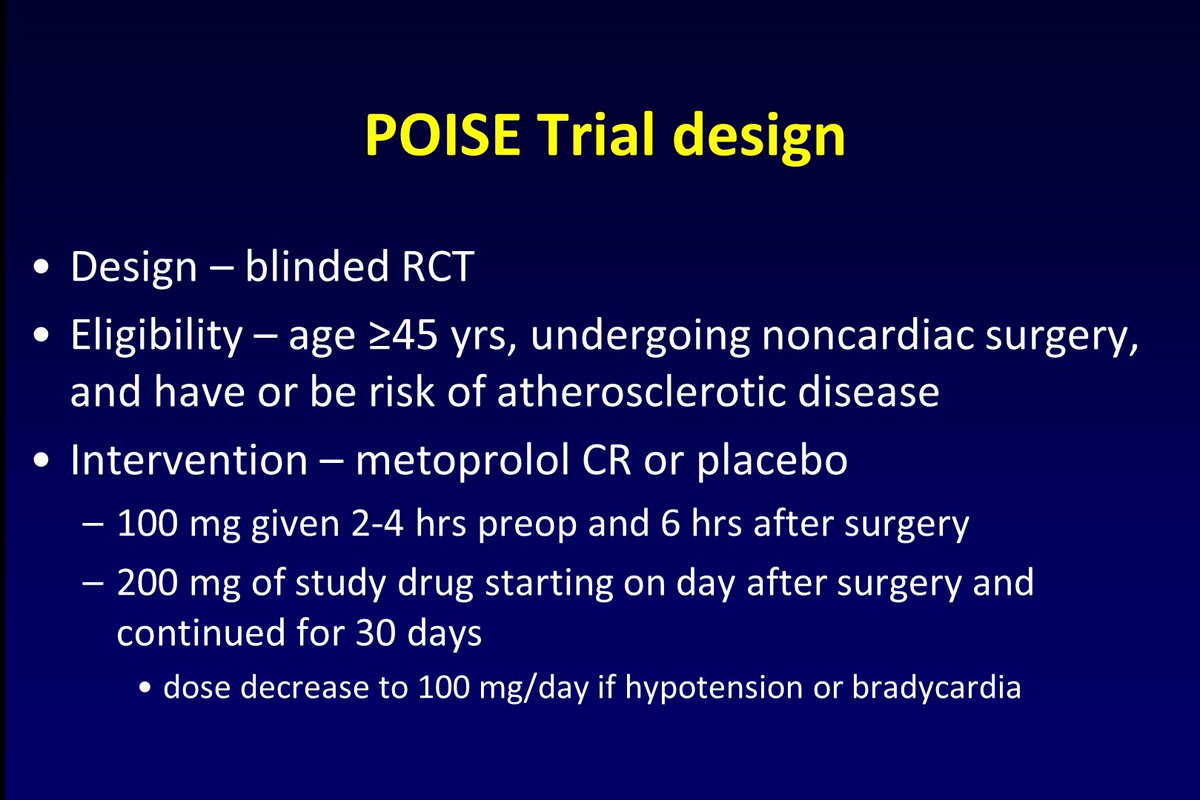 POISE Trial design

• Design – blinded RCT
• Eligibility – age ≥45 yrs, undergoing noncardiac surgery, and have or be risk of atherosclerotic disease
• Intervention – metoprolol CR or placebo
  – 100 mg given 2-4 hrs preop and 6 hrs after surgery
  – 200 mg of study drug starting on day after surgery and continued for 30 days
    • dose decrease to 100 mg/day if hypotension or bradycardia